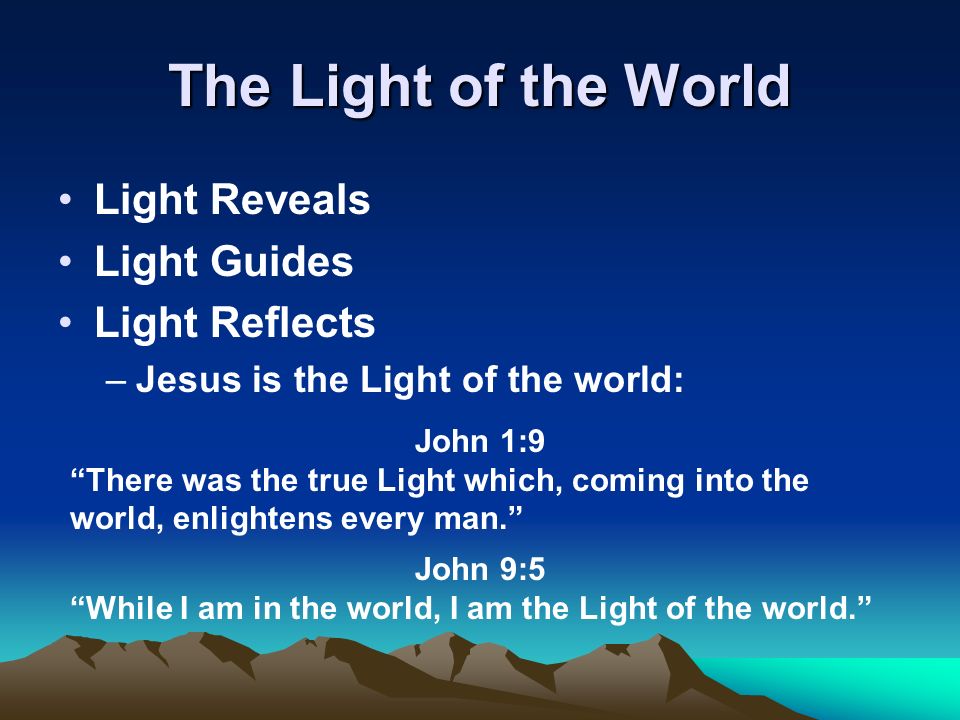 The Light of the World

• Light Reveals
• Light Guides
• Light Reflects
– Jesus is the Light of the world:

John 1:9
“There was the true Light which, coming into the world, enlightens every man.”

John 9:5
“While I am in the world, I am the Light of the world.”